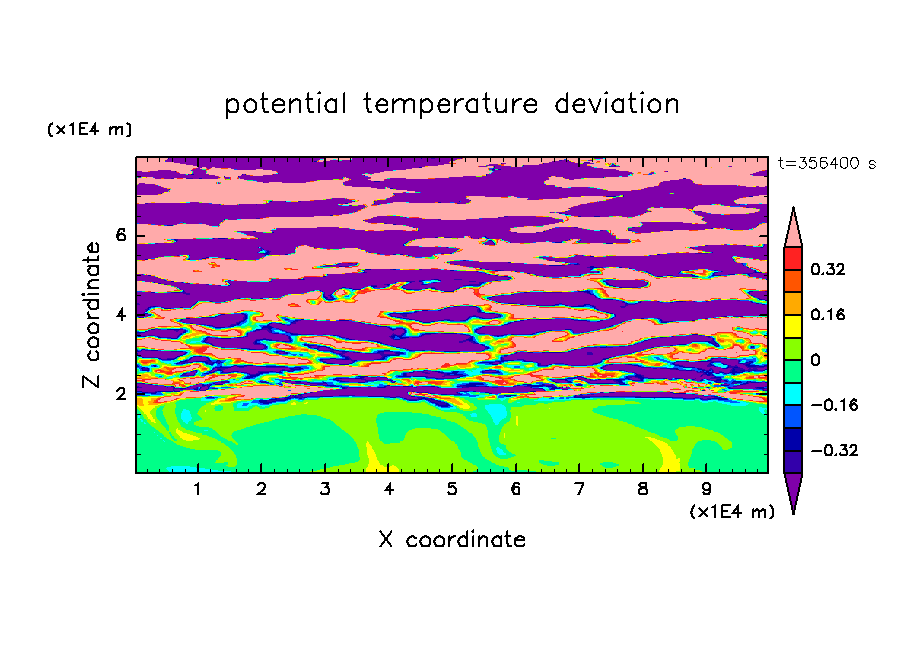 potential temperature deviation

(x1E4 m)

t=356400 s

Z coordinate

6
4
2

0.32
0.16
0
−0.16
−0.32

1 2 3 4 5 6 7 8 9

(x1E4 m)

X coordinate